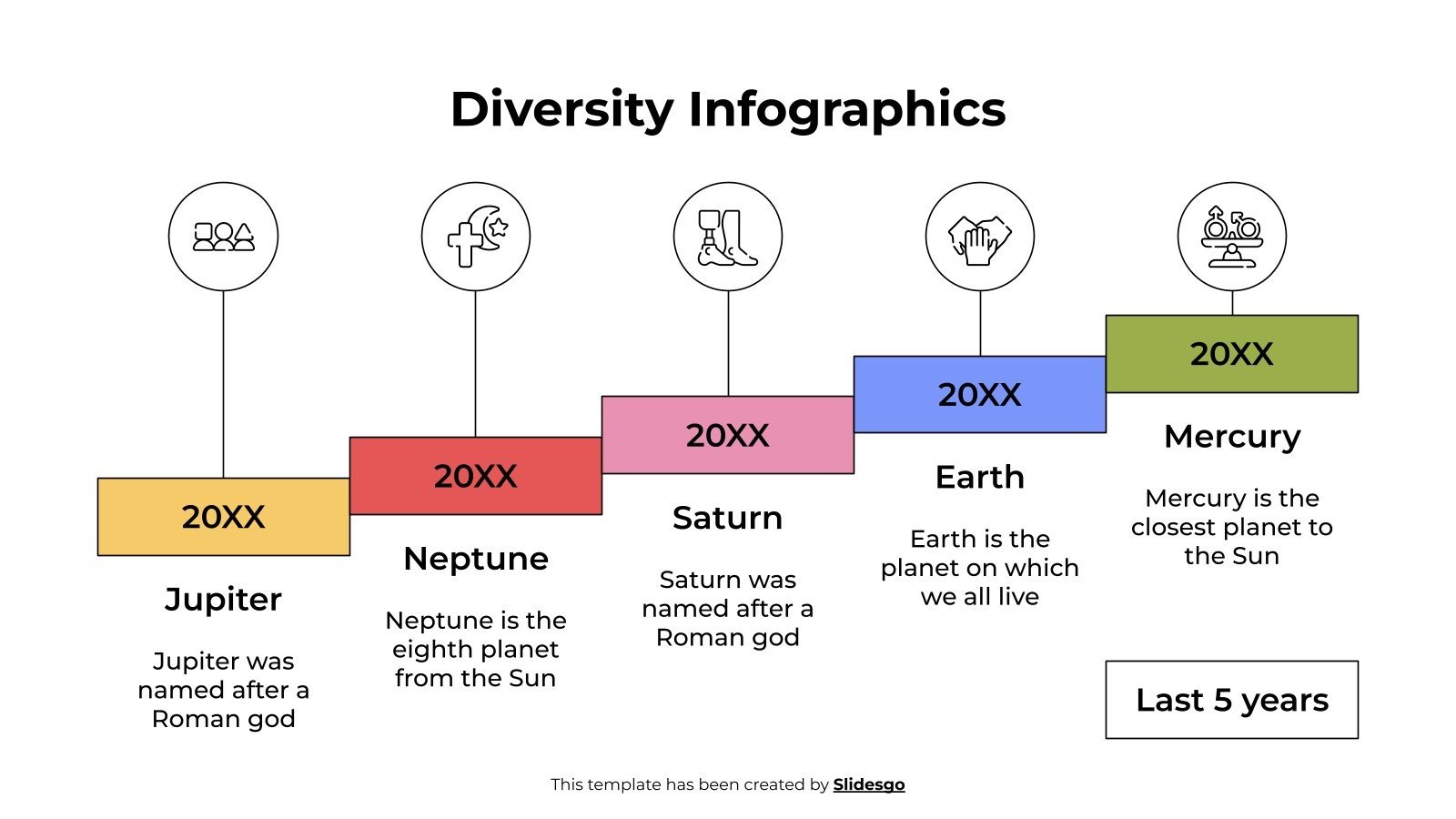 Diversity Infographics

20XX

Jupiter

Jupiter was named after a Roman god

20XX

Neptune

Neptune is the eighth planet from the Sun

20XX

Saturn

Saturn was named after a Roman god

20XX

Earth

Earth is the planet on which we all live

20XX

Mercury

Mercury is the closest planet to the Sun

Last 5 years

This template has been created by Slidesgo